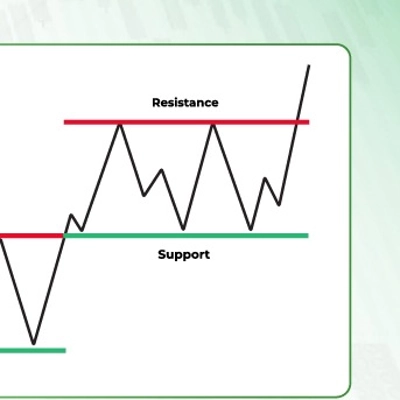 Resistance

Support